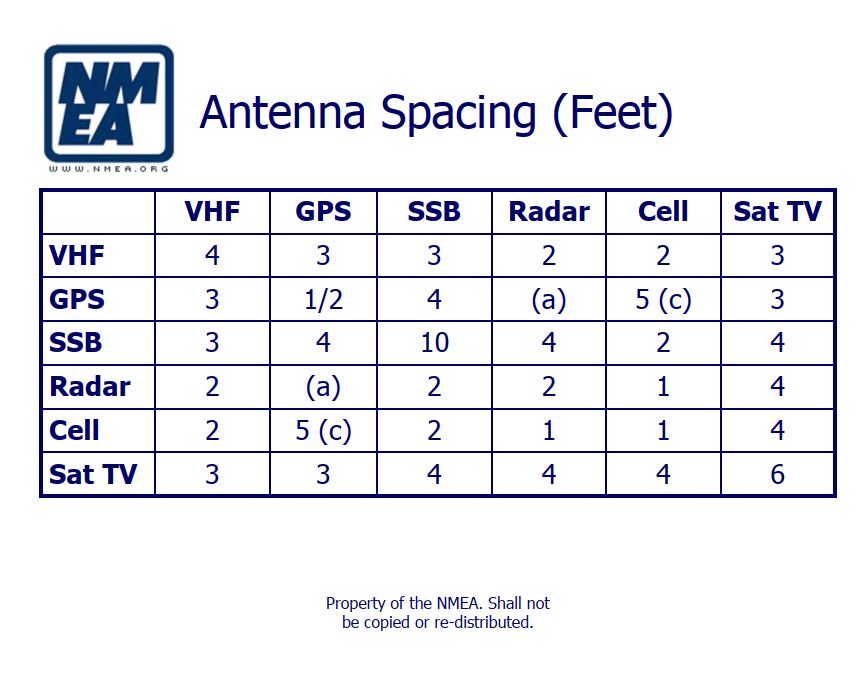 NMEA
WWW.NMEA.ORG

Antenna Spacing (Feet)

| | VHF | GPS | SSB | Radar | Cell | Sat TV |
|---|---|---|---|---|---|---|
| VHF | 4 | 3 | 3 | 2 | 2 | 3 |
| GPS | 3 | 1/2 | 4 | (a) | 5 (c) | 3 |
| SSB | 3 | 4 | 10 | 4 | 2 | 4 |
| Radar | 2 | (a) | 2 | 2 | 1 | 4 |
| Cell | 2 | 5 (c) | 2 | 1 | 1 | 4 |
| Sat TV | 3 | 3 | 4 | 4 | 4 | 6 |

Property of the NMEA. Shall not be copied or re-distributed.